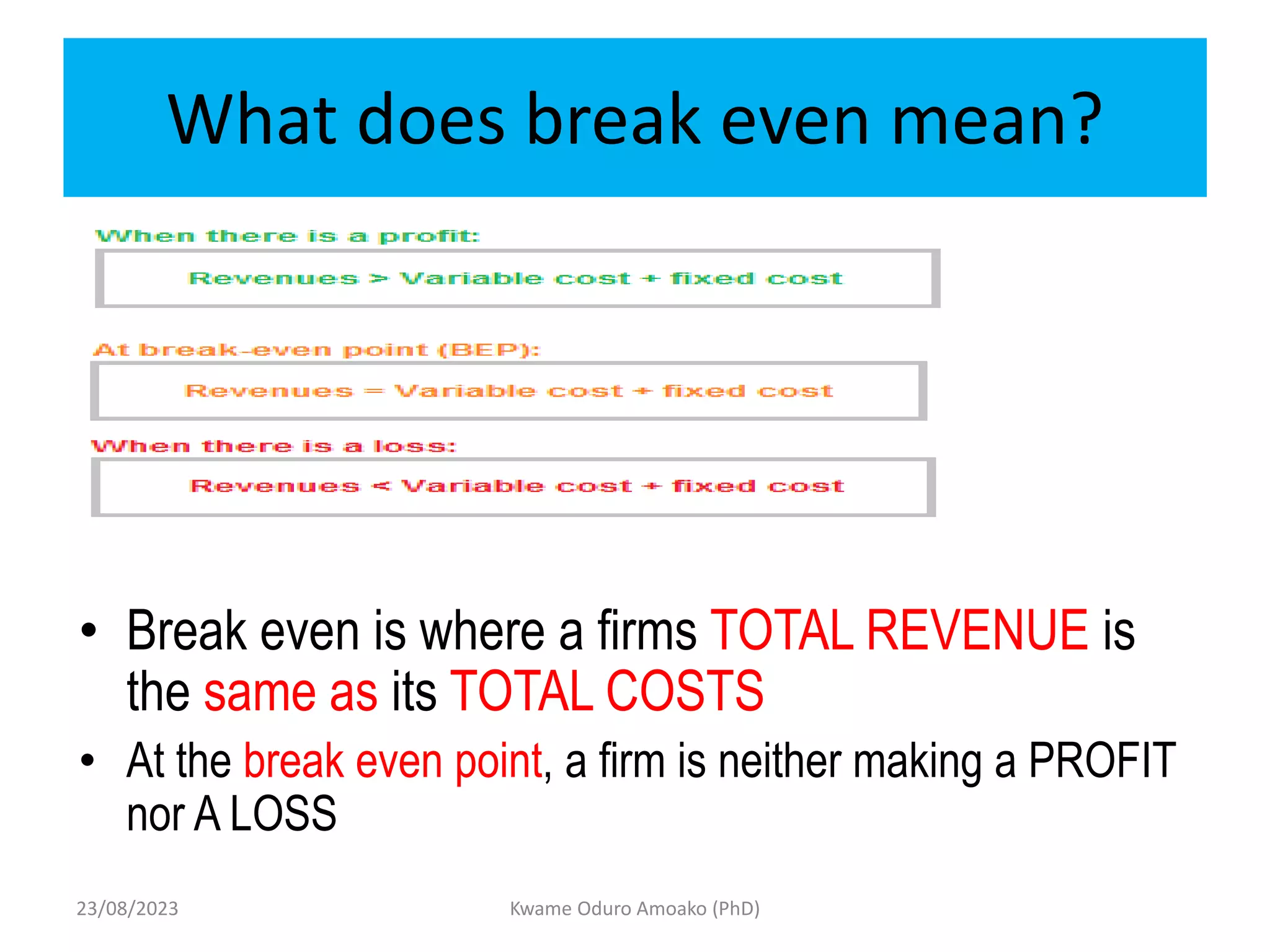 What does break even mean?

When there is a profit:

Revenues > Variable cost + fixed cost

At break-even point (BEP):

Revenues = Variable cost + fixed cost

When there is a loss:

Revenues < Variable cost + fixed cost

• Break even is where a firms TOTAL REVENUE is the same as its TOTAL COSTS
• At the break even point, a firm is neither making a PROFIT nor A LOSS

23/08/2023

Kwame Oduro Amoako (PhD)